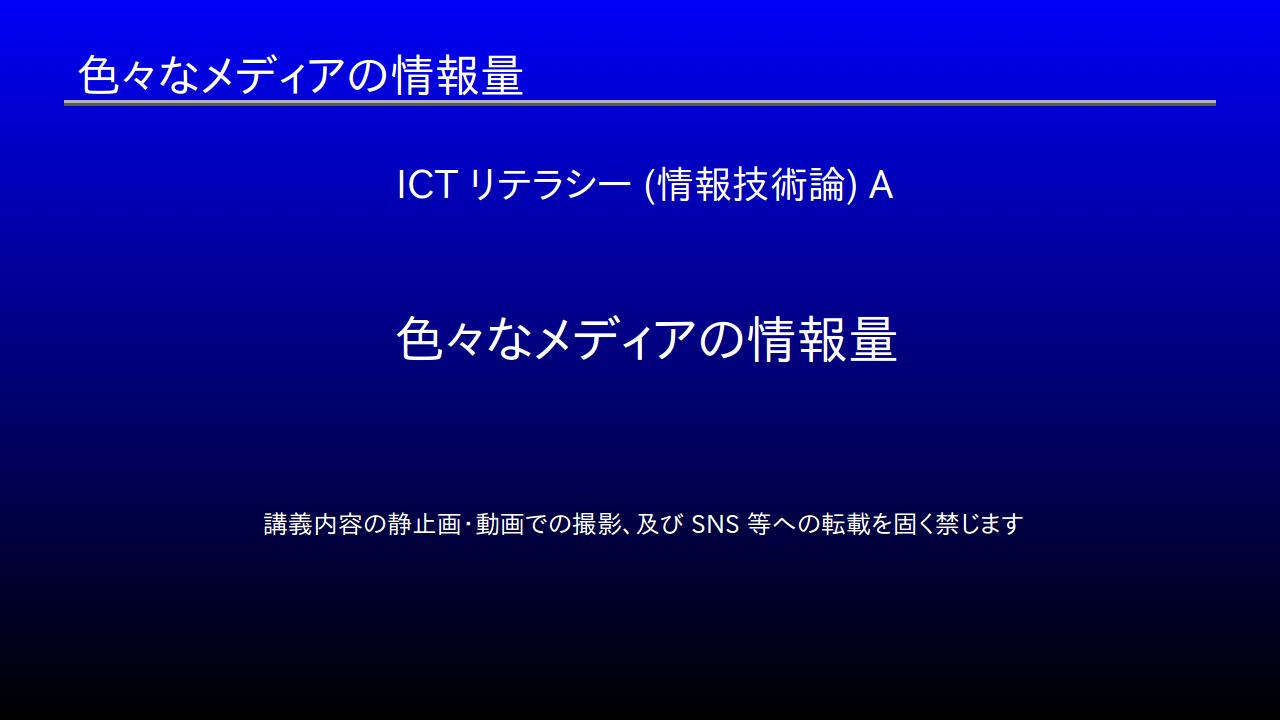 色々なメディアの情報量

ICT リテラシー (情報技術論) A

色々なメディアの情報量

講義内容の静止画・動画での撮影、及び SNS 等への転載を固く禁じます